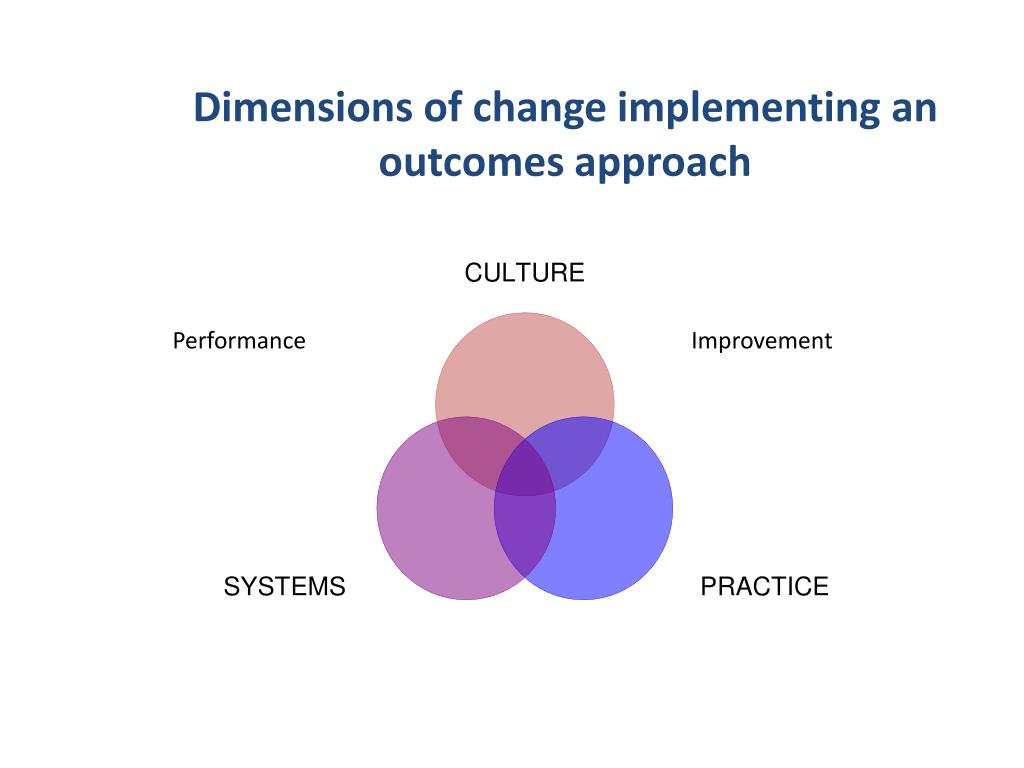 Dimensions of change implementing an outcomes approach

CULTURE

Performance

Improvement

SYSTEMS

PRACTICE